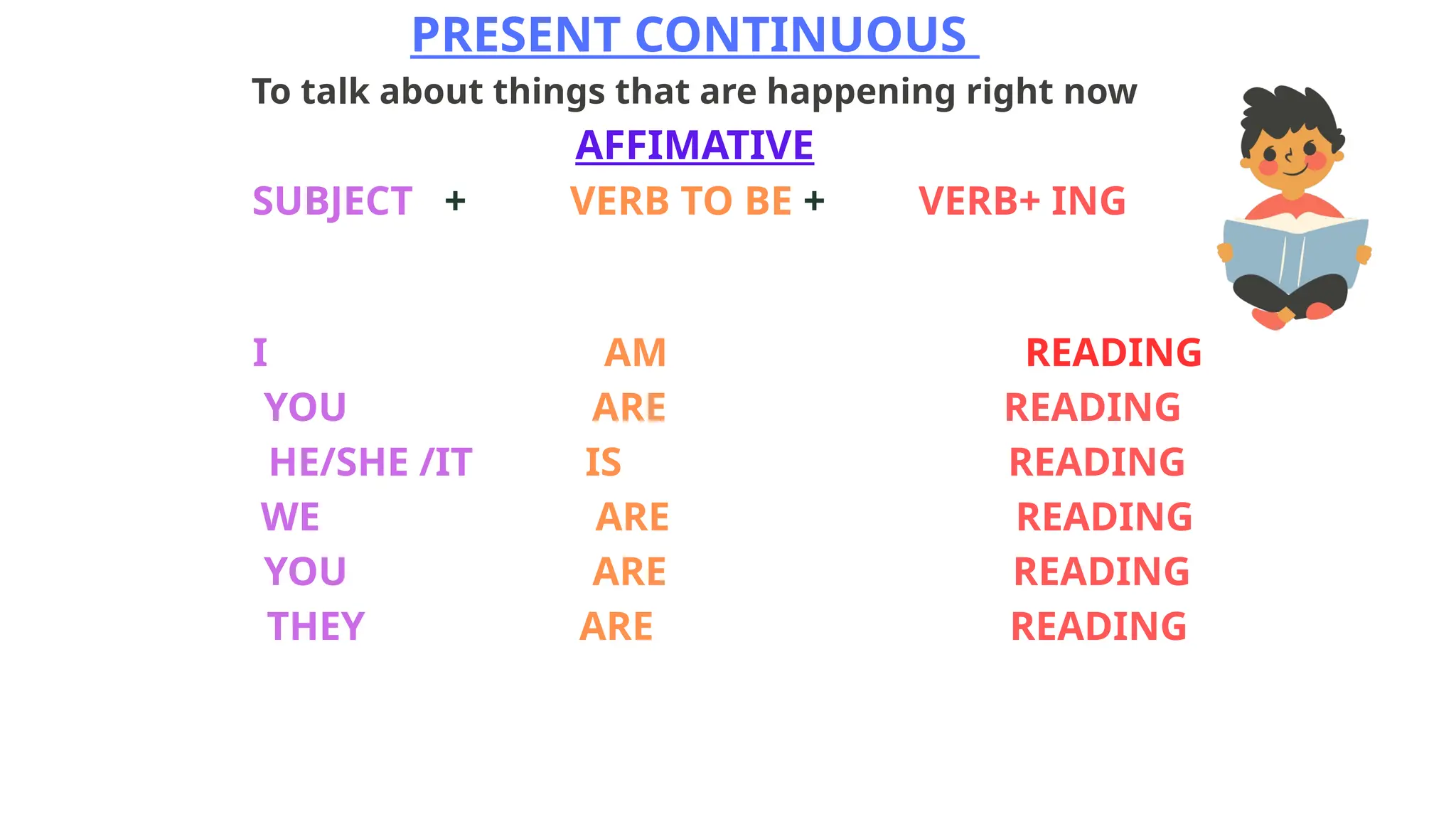 PRESENT CONTINUOUS

To talk about things that are happening right now

AFFIMATIVE

SUBJECT + VERB TO BE + VERB+ ING

I AM READING
YOU ARE READING
HE/SHE /IT IS READING
WE ARE READING
YOU ARE READING
THEY ARE READING